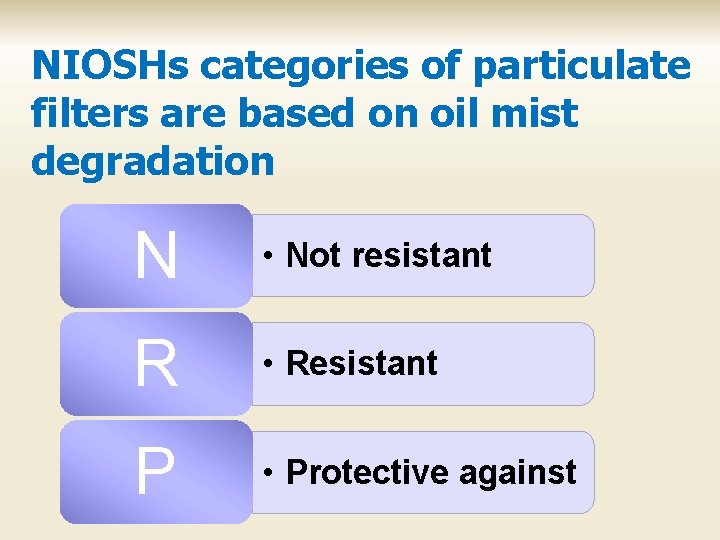 NIOSHs categories of particulate filters are based on oil mist degradation

N

• Not resistant

R

• Resistant

P

• Protective against